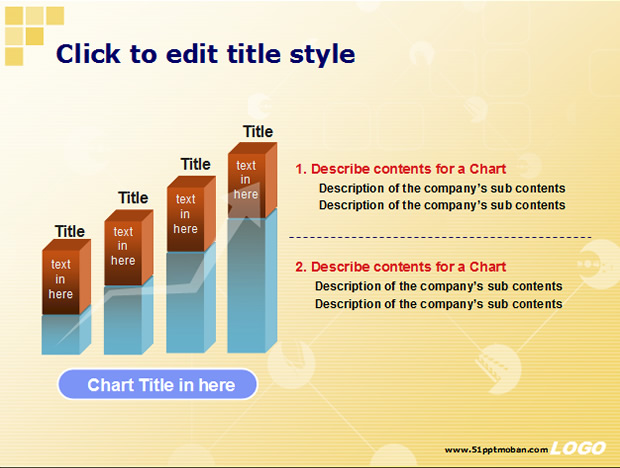 Click to edit title style

Title
text in here

Title
text in here

Title
text in here

Title
text in here

Chart Title in here

1. Describe contents for a Chart
Description of the company's sub contents
Description of the company's sub contents

2. Describe contents for a Chart
Description of the company's sub contents
Description of the company's sub contents

www.51pptmoban.com LOGO